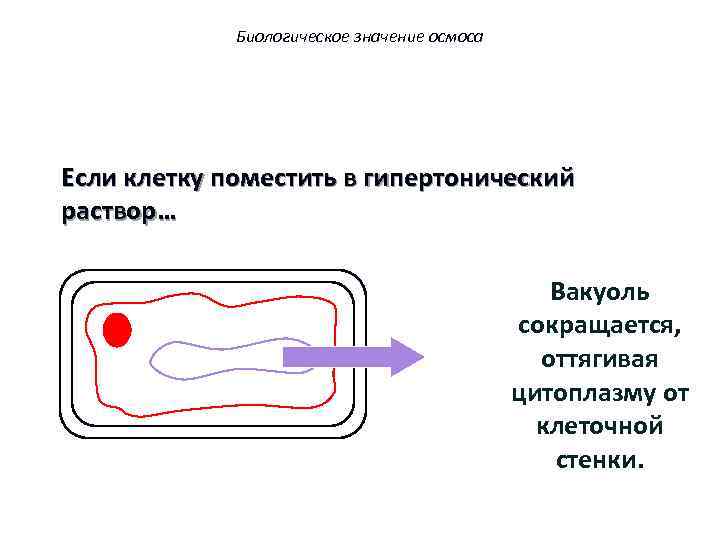 Биологическое значение осмоса

Если клетку поместить в гипертонический раствор…

Вакуоль сокращается, оттягивая цитоплазму от клеточной стенки.